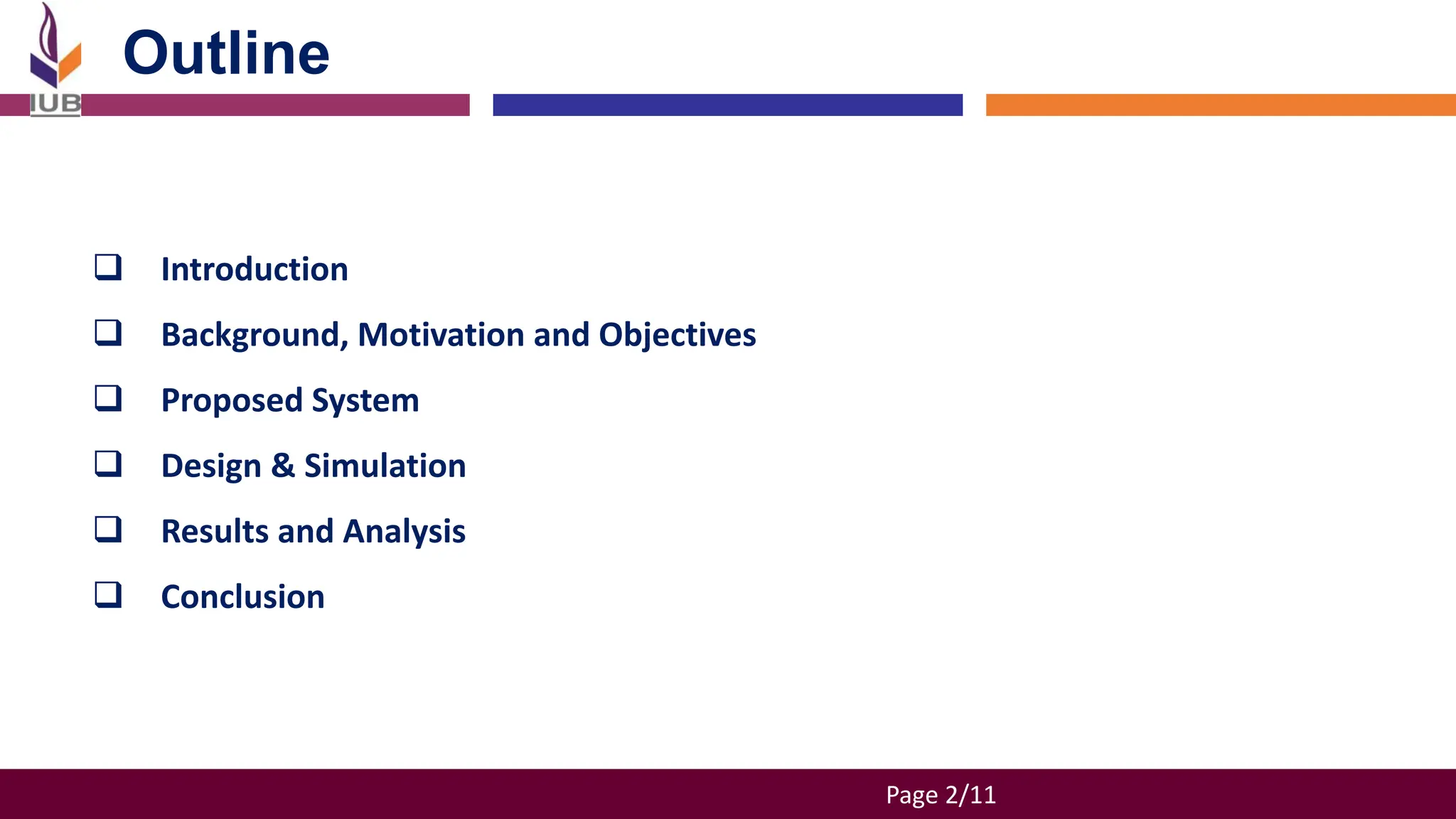 IUB

Outline

❑ Introduction

❑ Background, Motivation and Objectives

❑ Proposed System

❑ Design & Simulation

❑ Results and Analysis

❑ Conclusion

Page 2/11